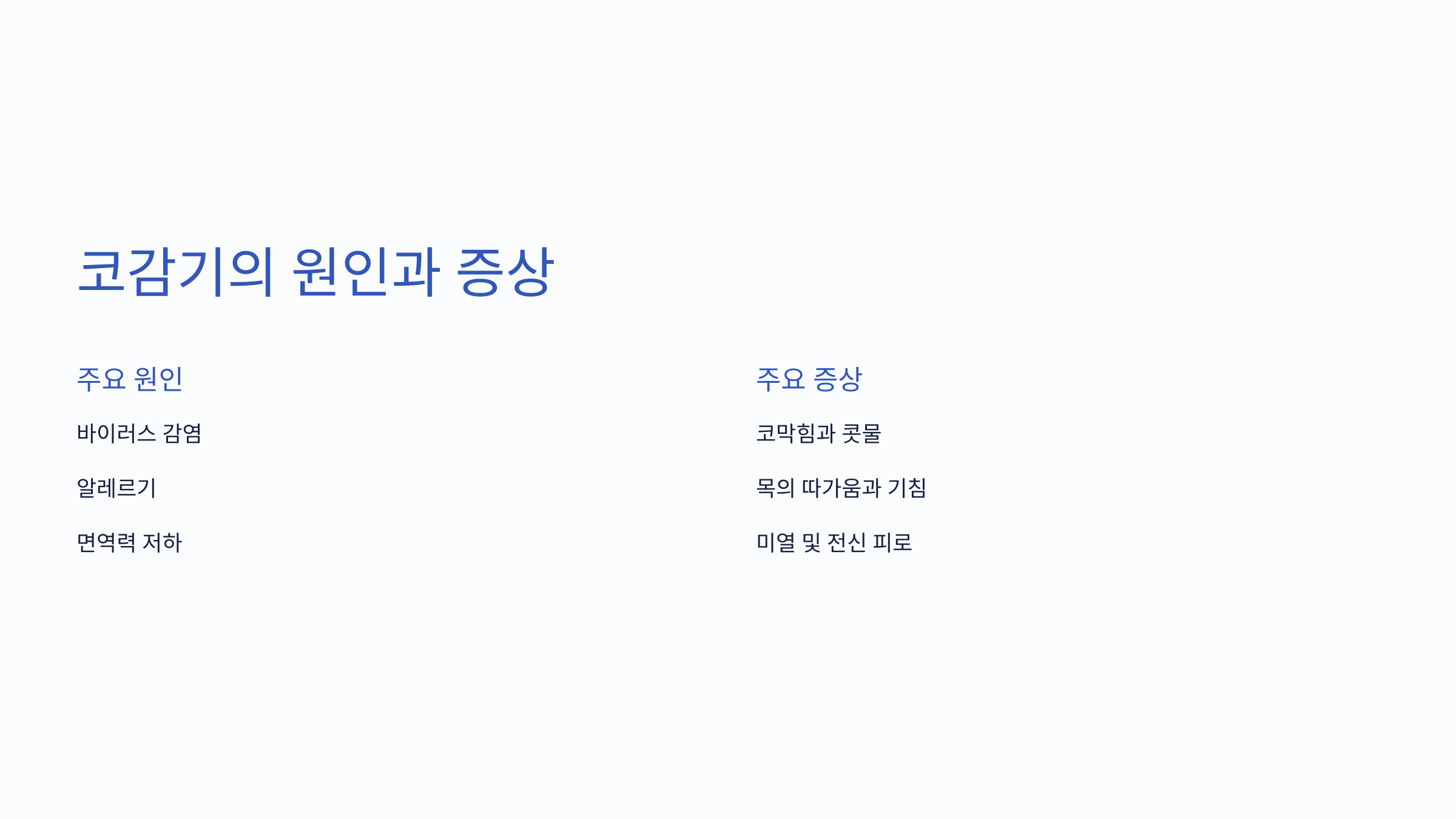 코감기의 원인과 증상

주요 원인

바이러스 감염

알레르기

면역력 저하

주요 증상

코막힘과 콧물

목의 따가움과 기침

미열 및 전신 피로